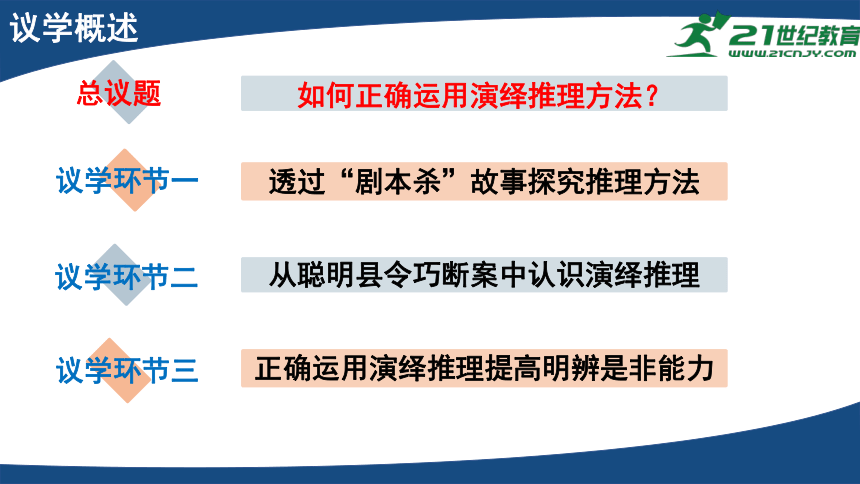 议学概述

21世纪教育
www.21cnjy.com

总议题
如何正确运用演绎推理方法？

议学环节一
透过“剧本杀”故事探究推理方法

议学环节二
从聪明县令巧断案中认识演绎推理

议学环节三
正确运用演绎推理提高明辨是非能力